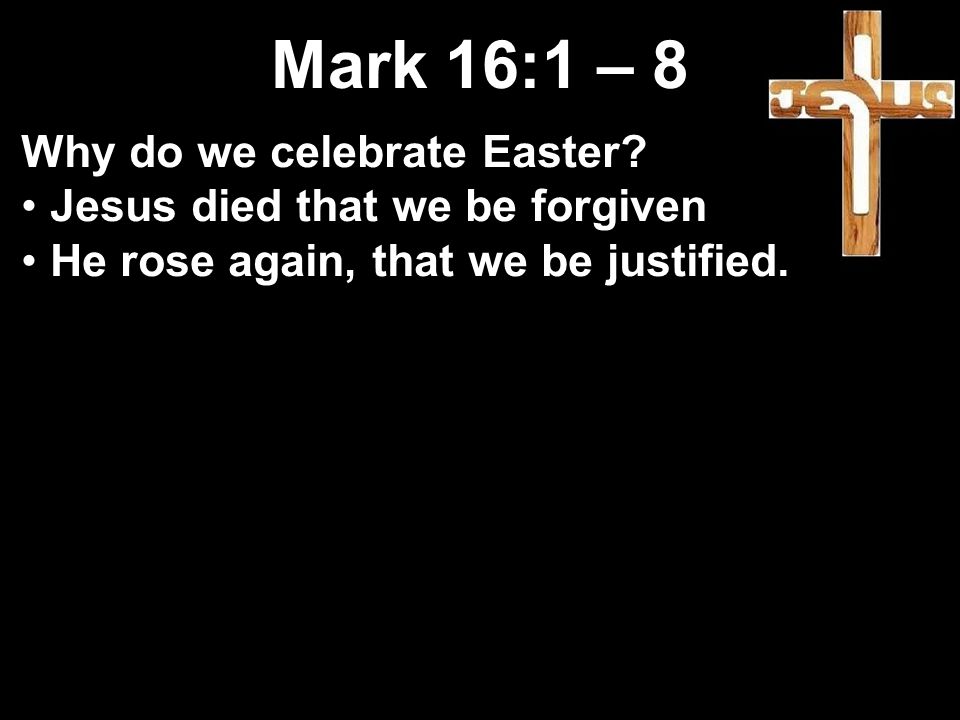 Mark 16:1 – 8

JESUS

Why do we celebrate Easter?
• Jesus died that we be forgiven
• He rose again, that we be justified.